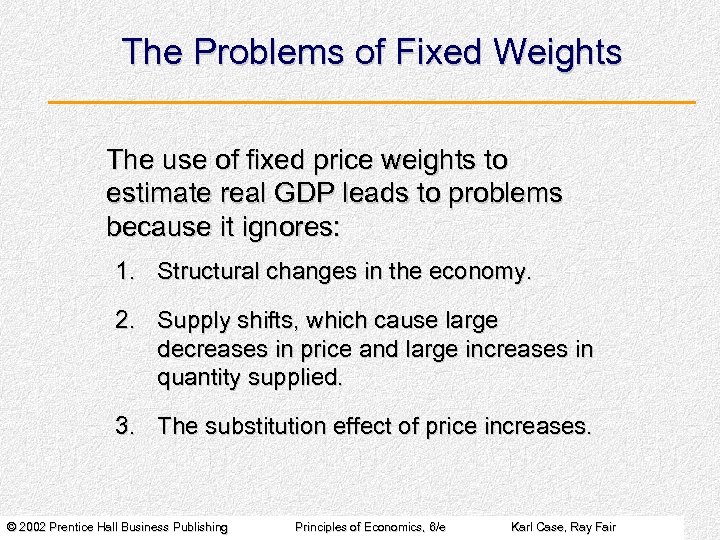 The Problems of Fixed Weights

The use of fixed price weights to estimate real GDP leads to problems because it ignores:

1. Structural changes in the economy.

2. Supply shifts, which cause large decreases in price and large increases in quantity supplied.

3. The substitution effect of price increases.

© 2002 Prentice Hall Business Publishing Principles of Economics, 6/e Karl Case, Ray Fair